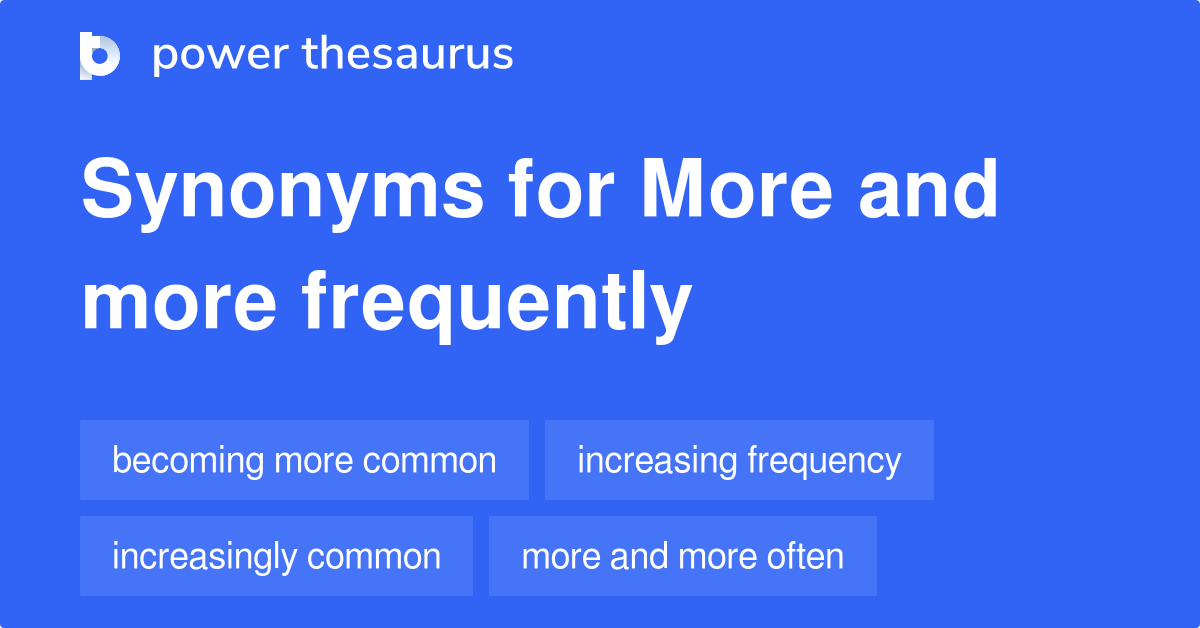 power thesaurus

Synonyms for More and more frequently

becoming more common
increasing frequency
increasingly common
more and more often